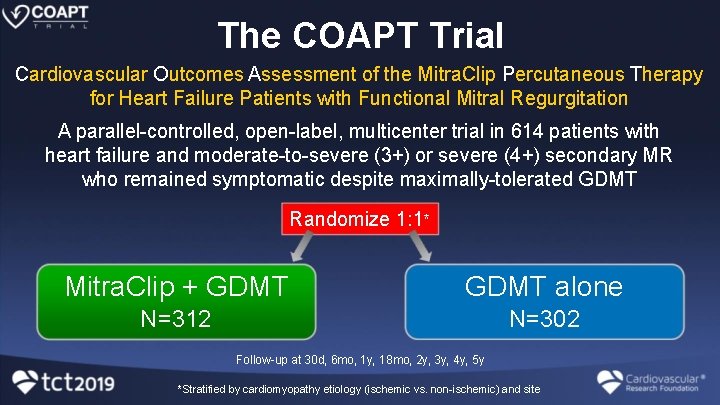 COAPT TRIAL

The COAPT Trial

Cardiovascular Outcomes Assessment of the MitraClip Percutaneous Therapy for Heart Failure Patients with Functional Mitral Regurgitation

A parallel-controlled, open-label, multicenter trial in 614 patients with heart failure and moderate-to-severe (3+) or severe (4+) secondary MR who remained symptomatic despite maximally-tolerated GDMT

Randomize 1:1*

MitraClip + GDMT
N=312

GDMT alone
N=302

Follow-up at 30d, 6mo, 1y, 18mo, 2y, 3y, 4y, 5y

tct2019

*Stratified by cardiomyopathy etiology (ischemic vs. non-ischemic) and site

Cardiovascular Research Foundation